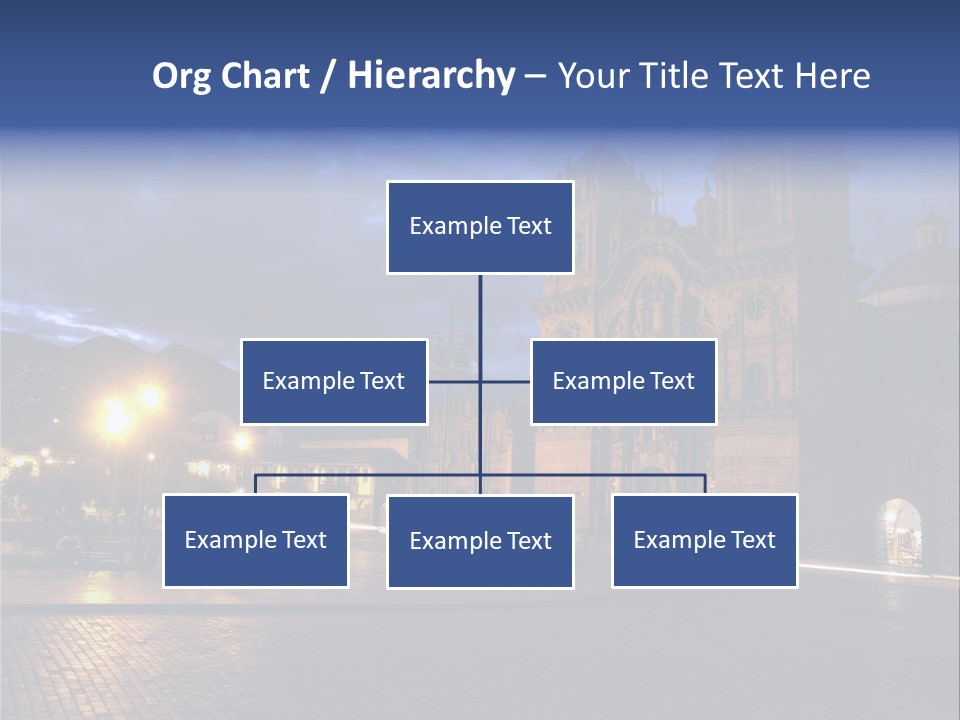 Org Chart / Hierarchy – Your Title Text Here

Example Text

Example Text

Example Text

Example Text

Example Text

Example Text